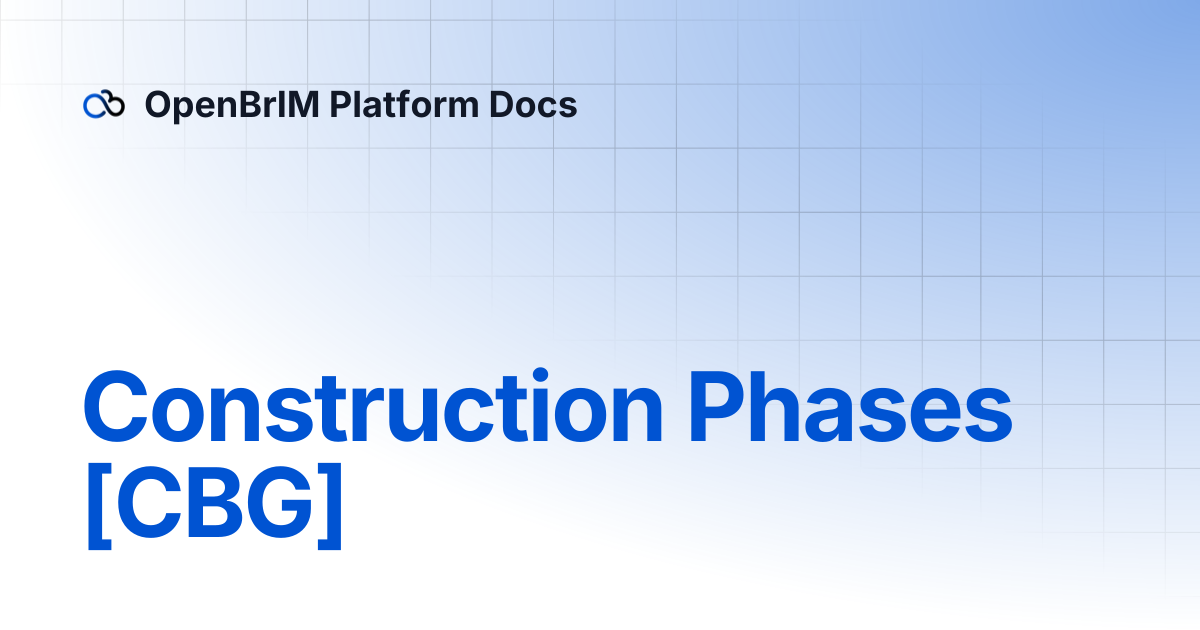 OpenBrIM Platform Docs

Construction Phases [CBG]